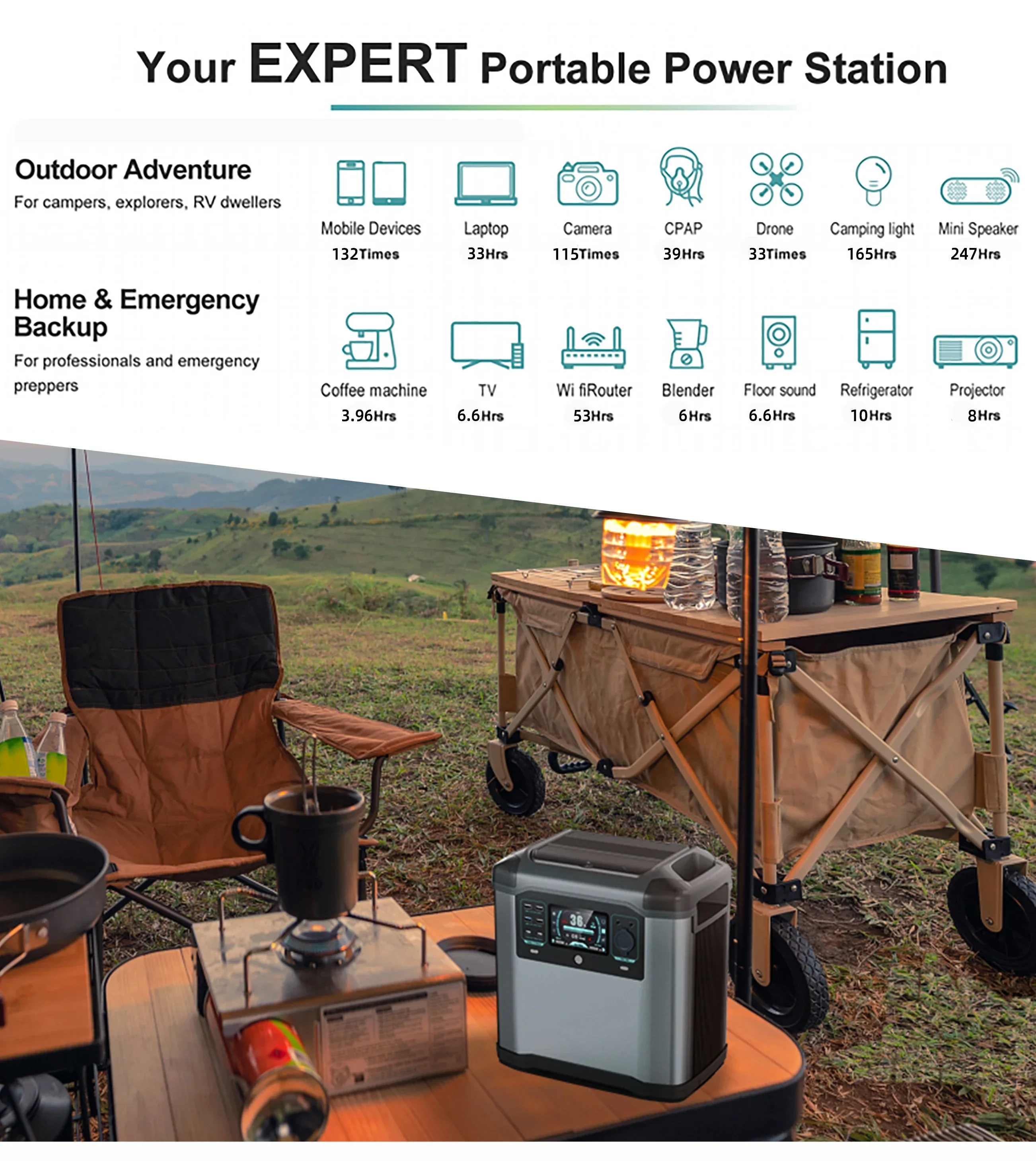 Your EXPERT Portable Power Station

Outdoor Adventure

For campers, explorers, RV dwellers

Mobile Devices 132Times

Laptop 33Hrs

Camera 115Times

CPAP 39Hrs

Drone 33Times

Camping light 165Hrs

Mini Speaker 247Hrs

Home & Emergency Backup

For professionals and emergency preppers

Coffee machine 3.96Hrs

TV 6.6Hrs

Wi fiRouter 53Hrs

Blender 6Hrs

Floor sound 6.6Hrs

Refrigerator 10Hrs

Projector 8Hrs

36